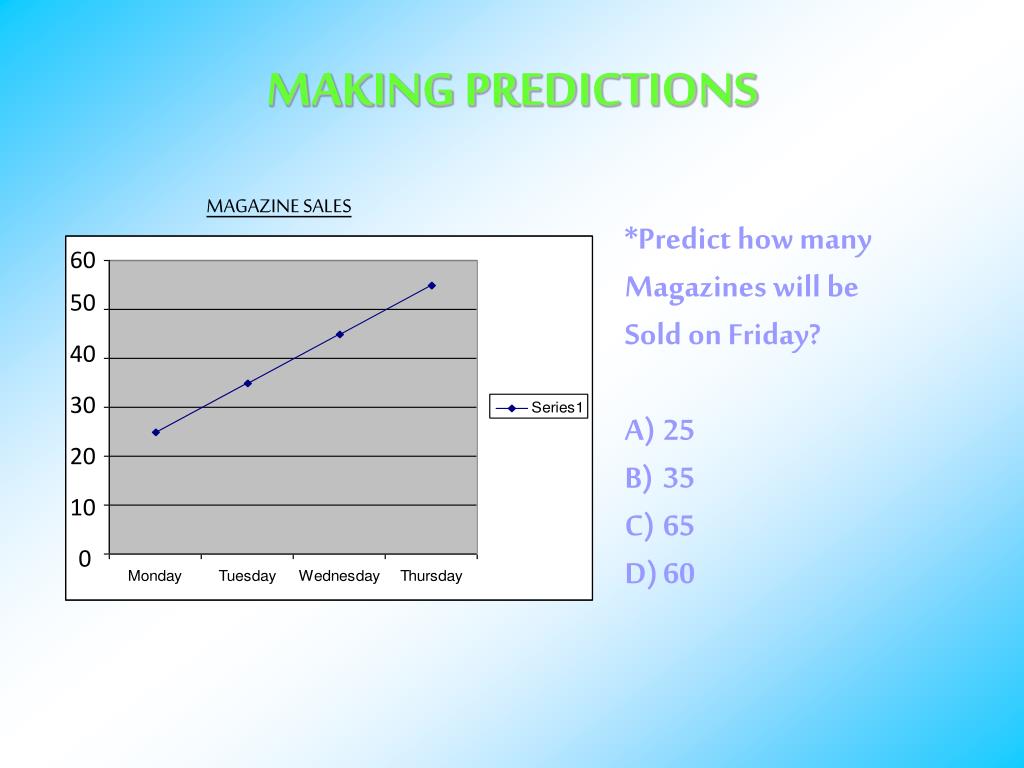 MAKING PREDICTIONS

MAGAZINE SALES

60
50
40
30
20
10
0

Monday Tuesday Wednesday Thursday

Series1

*Predict how many Magazines will be Sold on Friday?

A) 25
B) 35
C) 65
D) 60